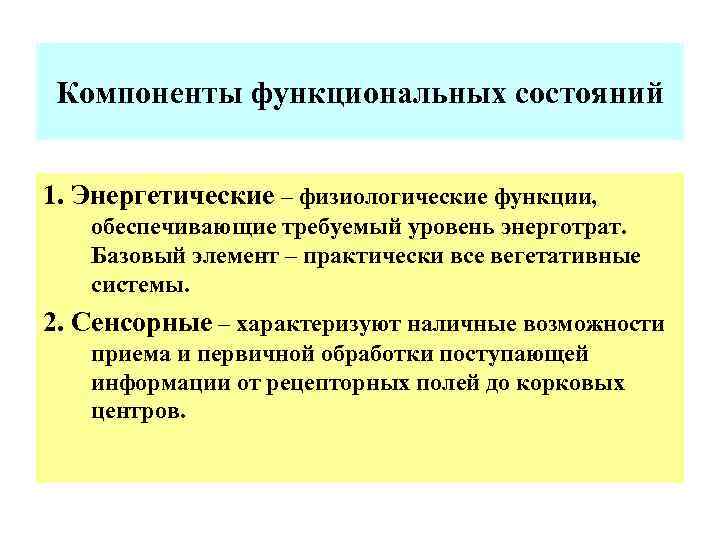 Компоненты функциональных состояний

1. Энергетические – физиологические функции, обеспечивающие требуемый уровень энерготрат. Базовый элемент – практически все вегетативные системы.

2. Сенсорные – характеризуют наличные возможности приема и первичной обработки поступающей информации от рецепторных полей до корковых центров.